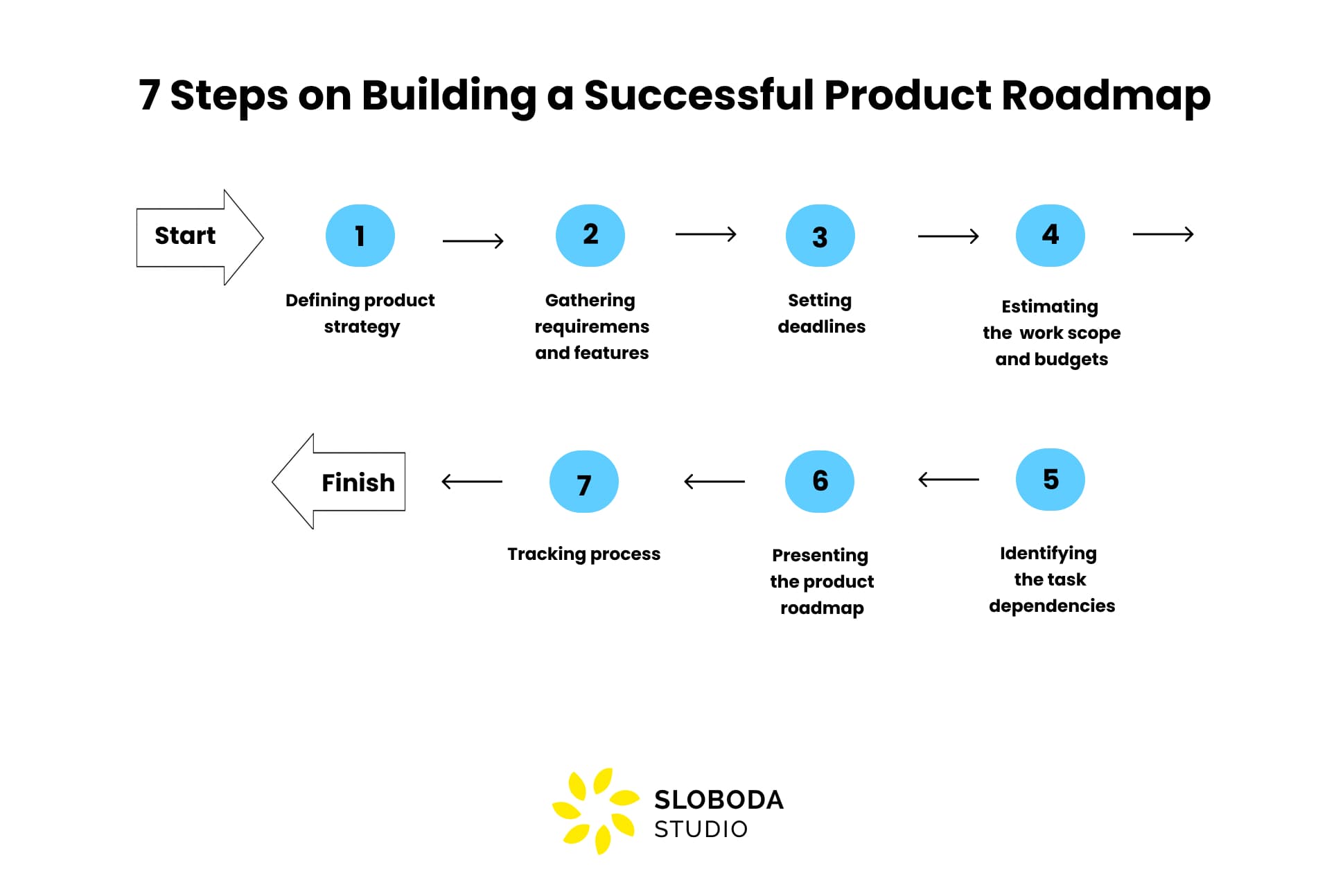 7 Steps on Building a Successful Product Roadmap

Start

1
Defining product strategy

2
Gathering requiremens and features

3
Setting deadlines

4
Estimating the work scope and budgets

5
Identifying the task dependencies

6
Presenting the product roadmap

7
Tracking process

Finish

SLOBODA
STUDIO